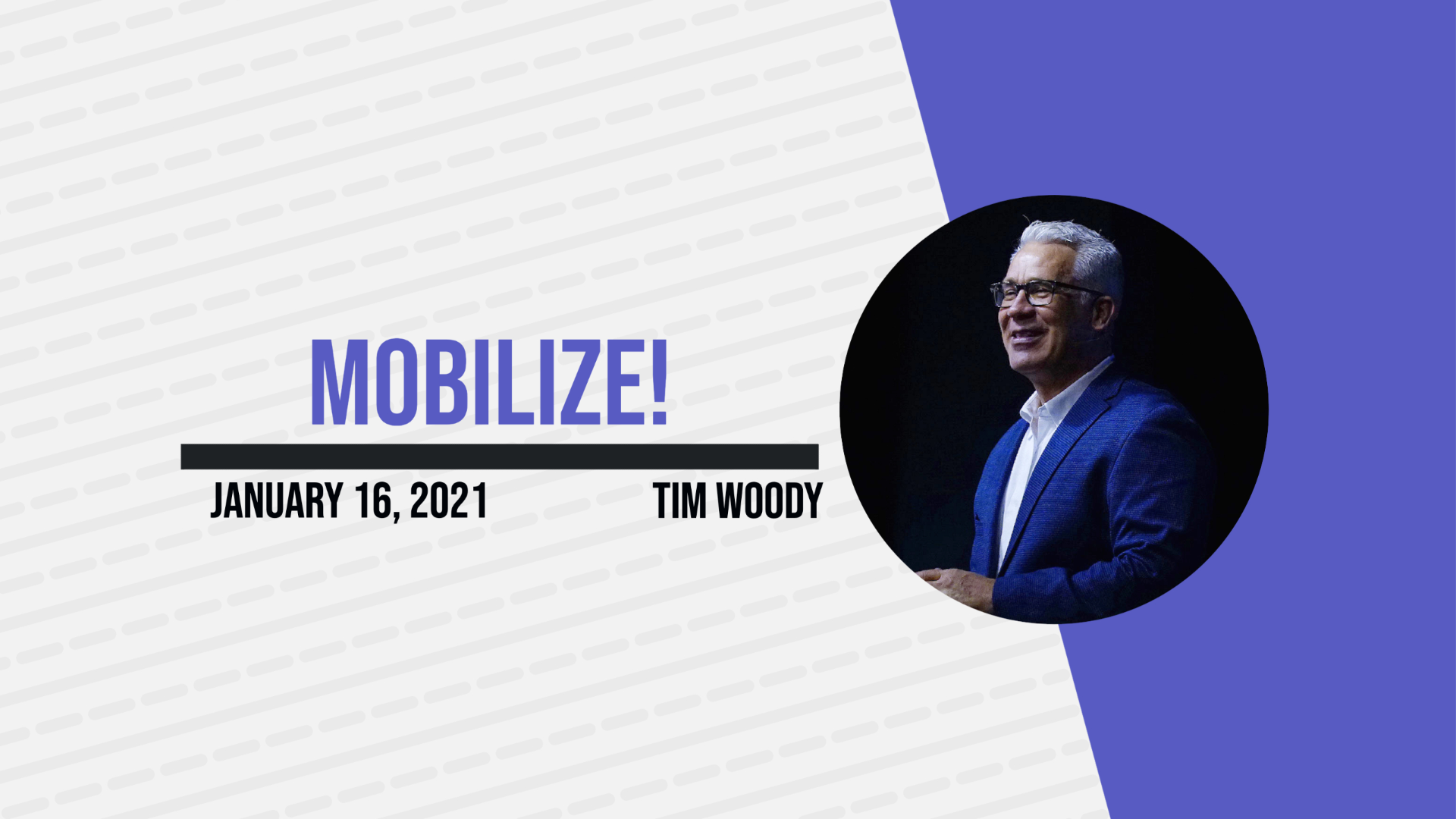 MOBILIZE!

JANUARY 16, 2021

TIM WOODY